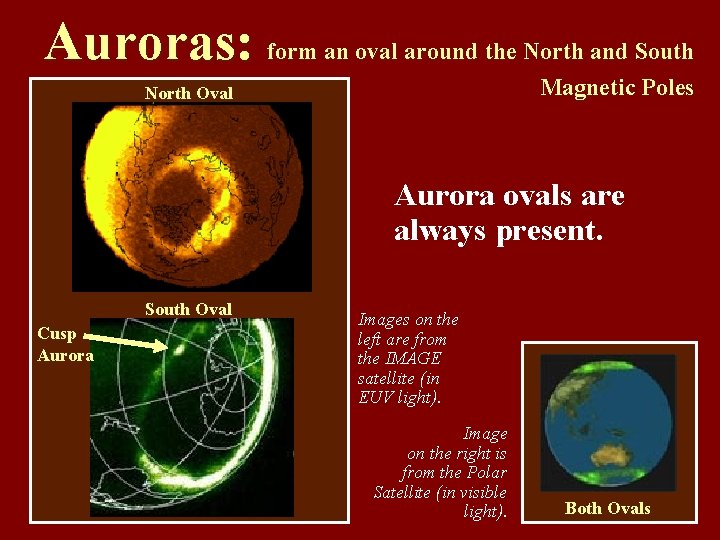 Auroras: form an oval around the North and South Magnetic Poles

North Oval

South Oval

Cusp Aurora

Aurora ovals are always present.

Images on the left are from the IMAGE satellite (in EUV light).

Image on the right is from the Polar Satellite (in visible light).

Both Ovals